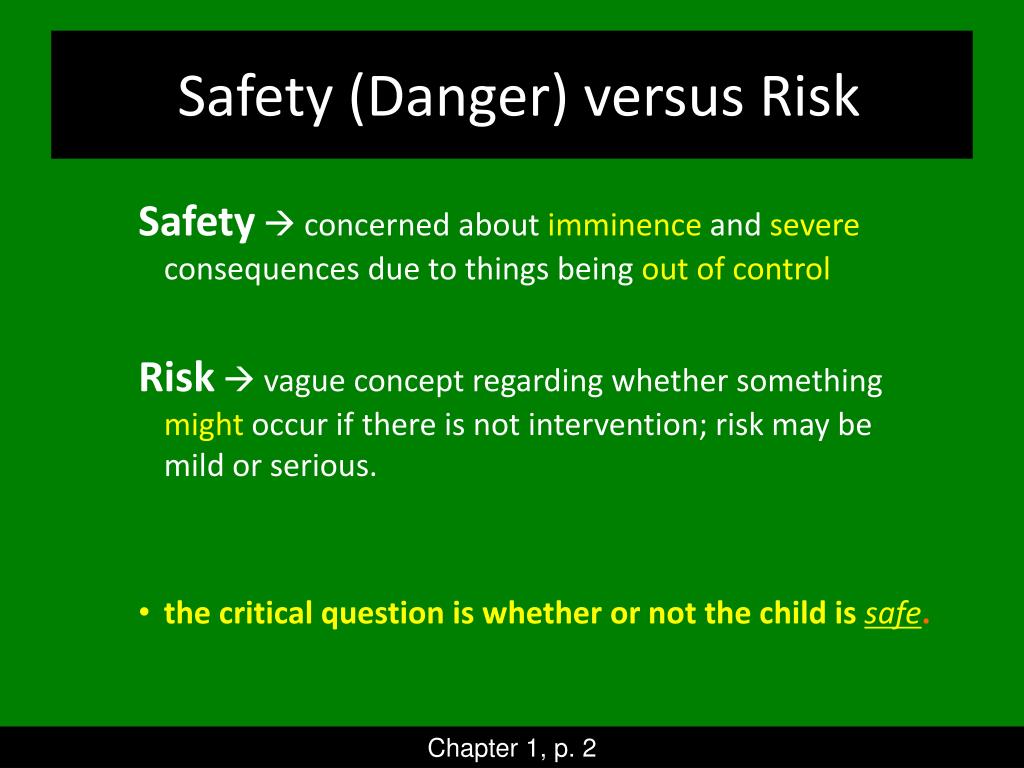 Safety (Danger) versus Risk

Safety → concerned about imminence and severe consequences due to things being out of control

Risk → vague concept regarding whether something might occur if there is not intervention; risk may be mild or serious.

• the critical question is whether or not the child is safe.

Chapter 1, p. 2